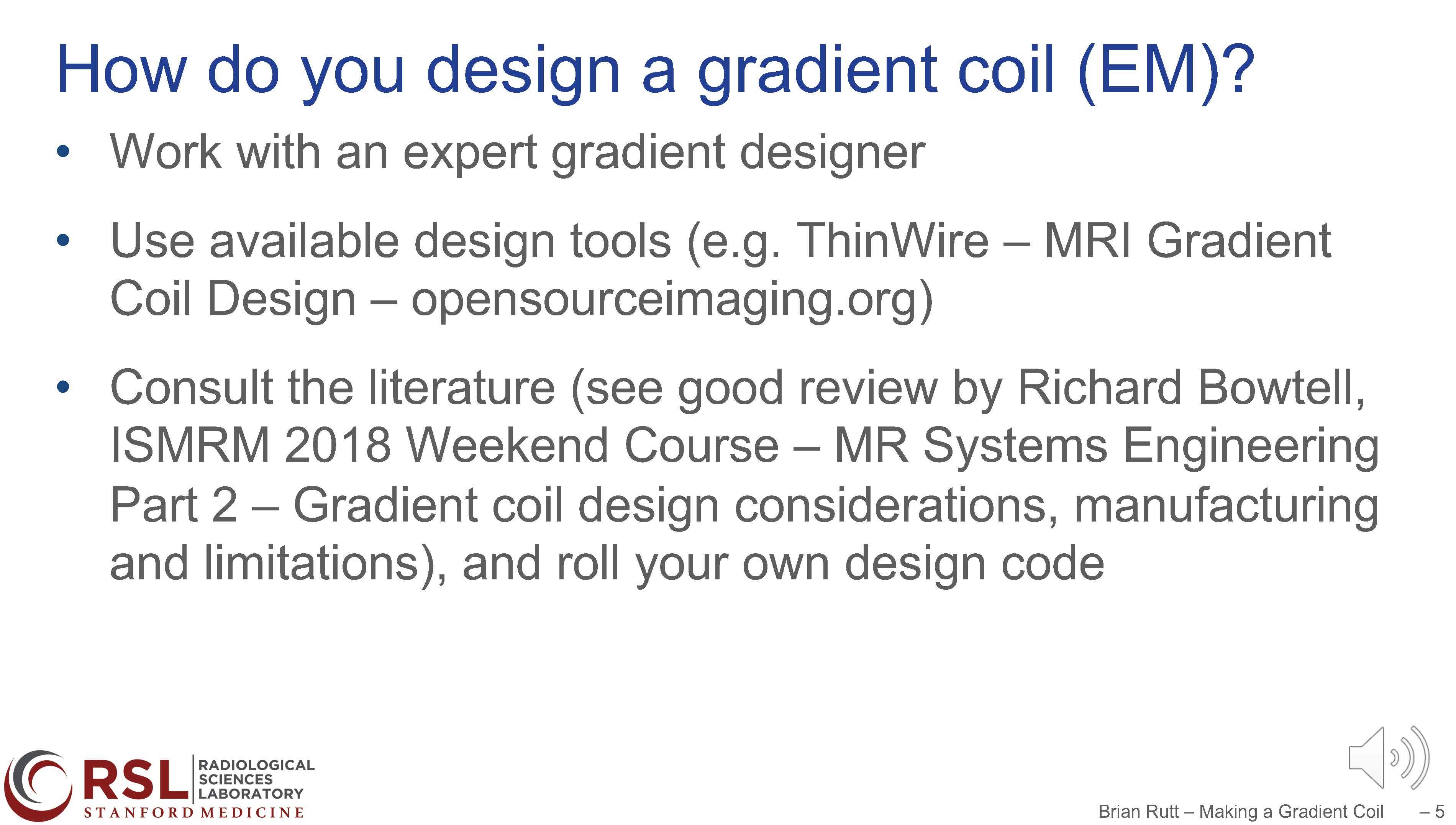 How do you design a gradient coil (EM)?

• Work with an expert gradient designer

• Use available design tools (e.g. ThinWire – MRI Gradient Coil Design – opensourceimaging.org)

• Consult the literature (see good review by Richard Bowtell, ISMRM 2018 Weekend Course – MR Systems Engineering Part 2 – Gradient coil design considerations, manufacturing and limitations), and roll your own design code

RSL RADIOLOGICAL SCIENCES LABORATORY
STANFORD MEDICINE

Brian Rutt – Making a Gradient Coil – 5